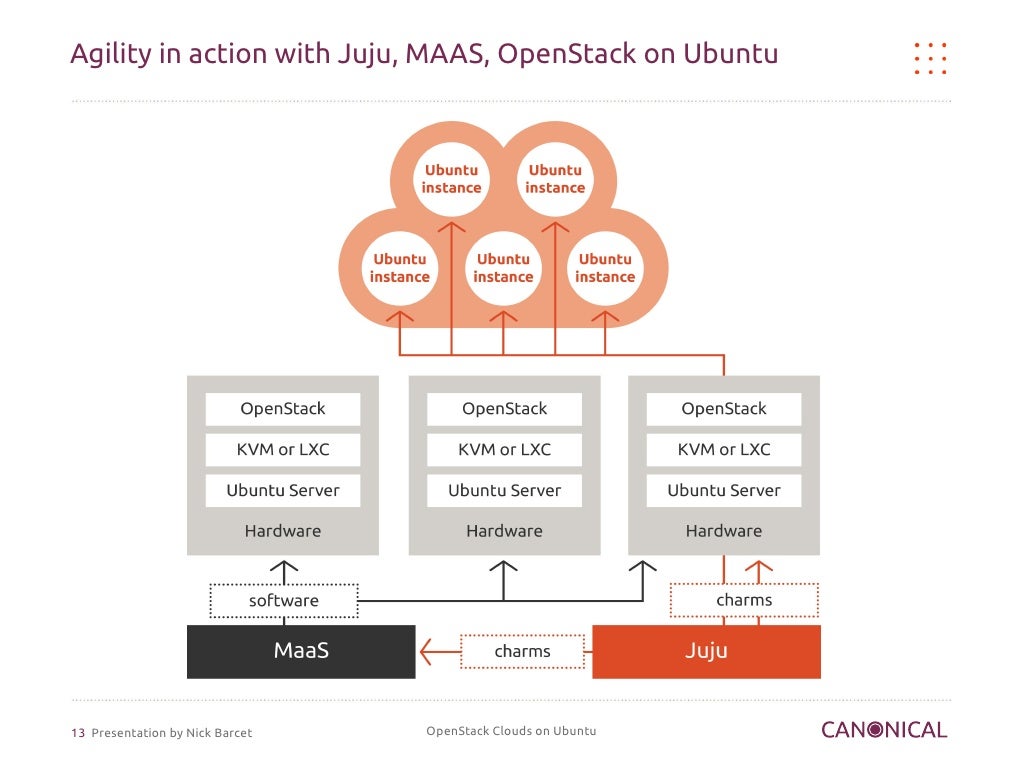 Agility in action with Juju, MAAS, OpenStack on Ubuntu

Ubuntu instance
Ubuntu instance
Ubuntu instance
Ubuntu instance
Ubuntu instance

OpenStack
KVM or LXC
Ubuntu Server
Hardware

OpenStack
KVM or LXC
Ubuntu Server
Hardware

OpenStack
KVM or LXC
Ubuntu Server
Hardware

software
charms
MaaS
charms
Juju

13 Presentation by Nick Barcet
OpenStack Clouds on Ubuntu
CANONICAL